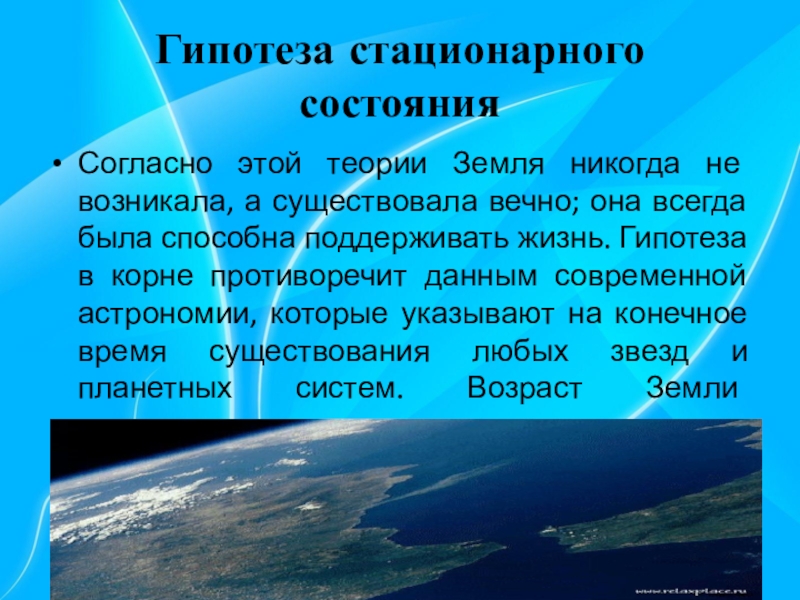 Гипотеза стационарного состояния

• Согласно этой теории Земля никогда не возникала, а существовала вечно; она всегда была способна поддерживать жизнь. Гипотеза в корне противоречит данным современной астрономии, которые указывают на конечное время существования любых звезд и планетных систем. Возраст Земли

www.relaxplace.ru